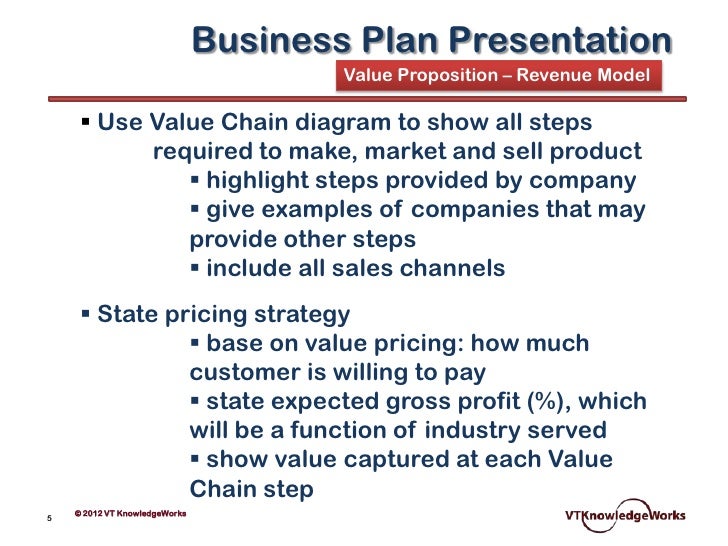 Business Plan Presentation

Value Proposition – Revenue Model

▪ Use Value Chain diagram to show all steps required to make, market and sell product

▪ highlight steps provided by company

▪ give examples of companies that may provide other steps

▪ include all sales channels

▪ State pricing strategy

▪ base on value pricing: how much customer is willing to pay

▪ state expected gross profit (%), which will be a function of industry served

▪ show value captured at each Value Chain step

5

© 2012 VT KnowledgeWorks

VTKnowledgeWorks